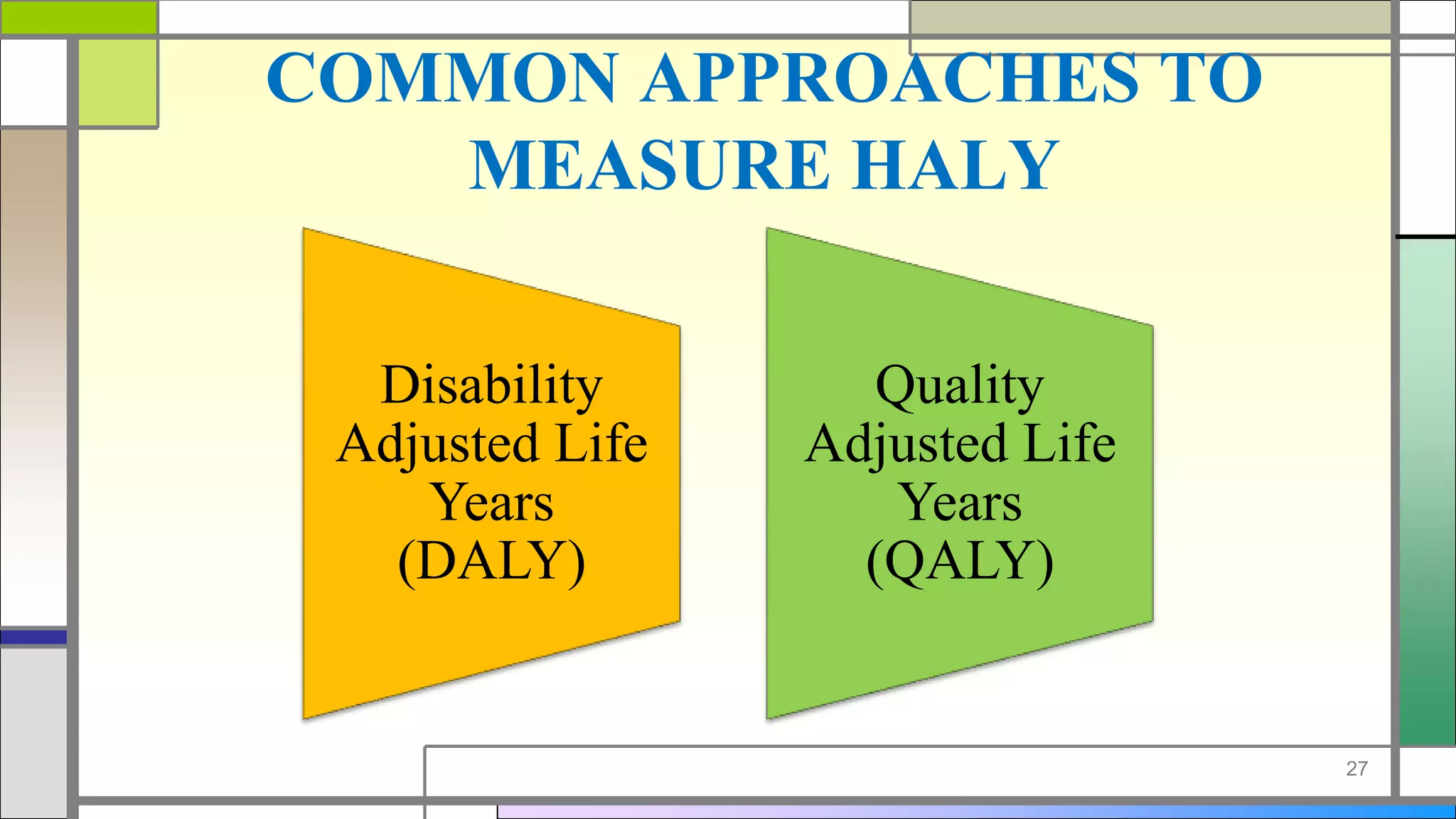 COMMON APPROACHES TO MEASURE HALY

Disability Adjusted Life Years (DALY)

Quality Adjusted Life Years (QALY)

27